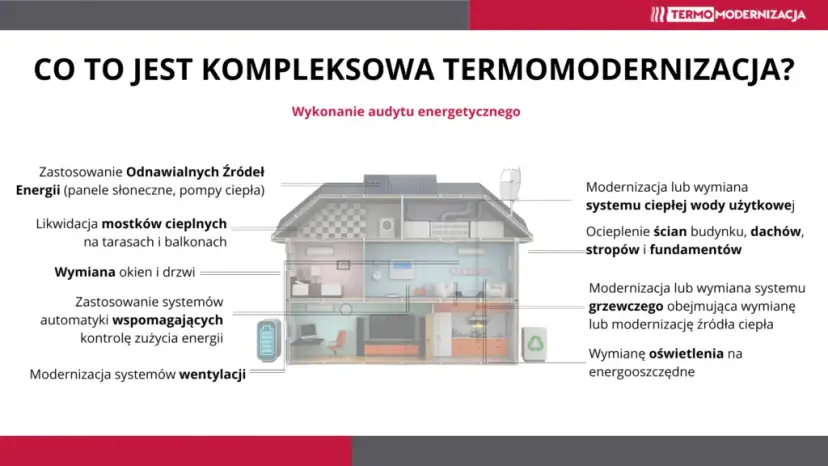 TERMOMODERNIZACJA

CO TO JEST KOMPLEKSOWA TERMOMODERNIZACJA?

Wykonanie audytu energetycznego

Zastosowanie Odnawialnych Źródeł Energii (panele słoneczne, pompy ciepła)

Likwidacja mostków cieplnych na tarasach i balkonach

Wymiana okien i drzwi

Zastosowanie systemów automatyki wspomagających kontrolę zużycia energii

Modernizacja systemów wentylacji

Modernizacja lub wymiana systemu ciepłej wody użytkowej

Ocieplenie ścian budynku, dachów, stropów i fundamentów

Modernizacja lub wymiana systemu grzewczego obejmująca wymianę lub modernizację źródła ciepła

Wymianę oświetlenia na energooszczędne